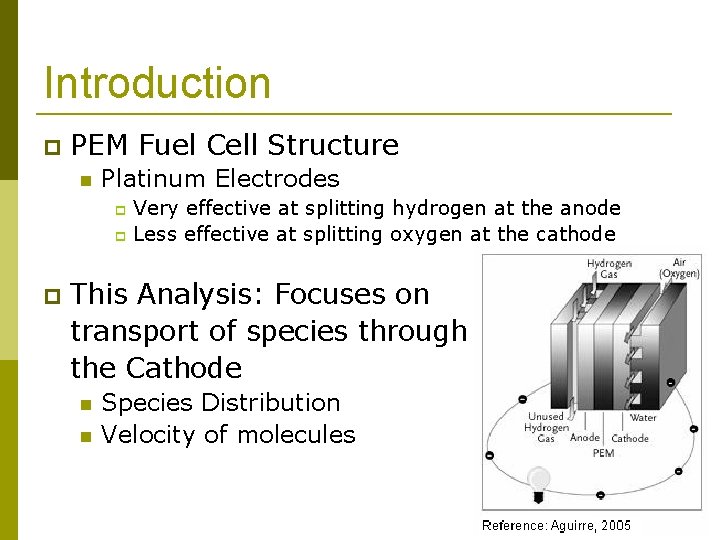 Introduction

PEM Fuel Cell Structure

Platinum Electrodes

Very effective at splitting hydrogen at the anode

Less effective at splitting oxygen at the cathode

This Analysis: Focuses on transport of species through the Cathode

Species Distribution

Velocity of molecules

Hydrogen Gas

Air (Oxygen)

Unused Hydrogen Gas

Anode

PEM

Cathode

Water

Reference: Aguirre, 2005